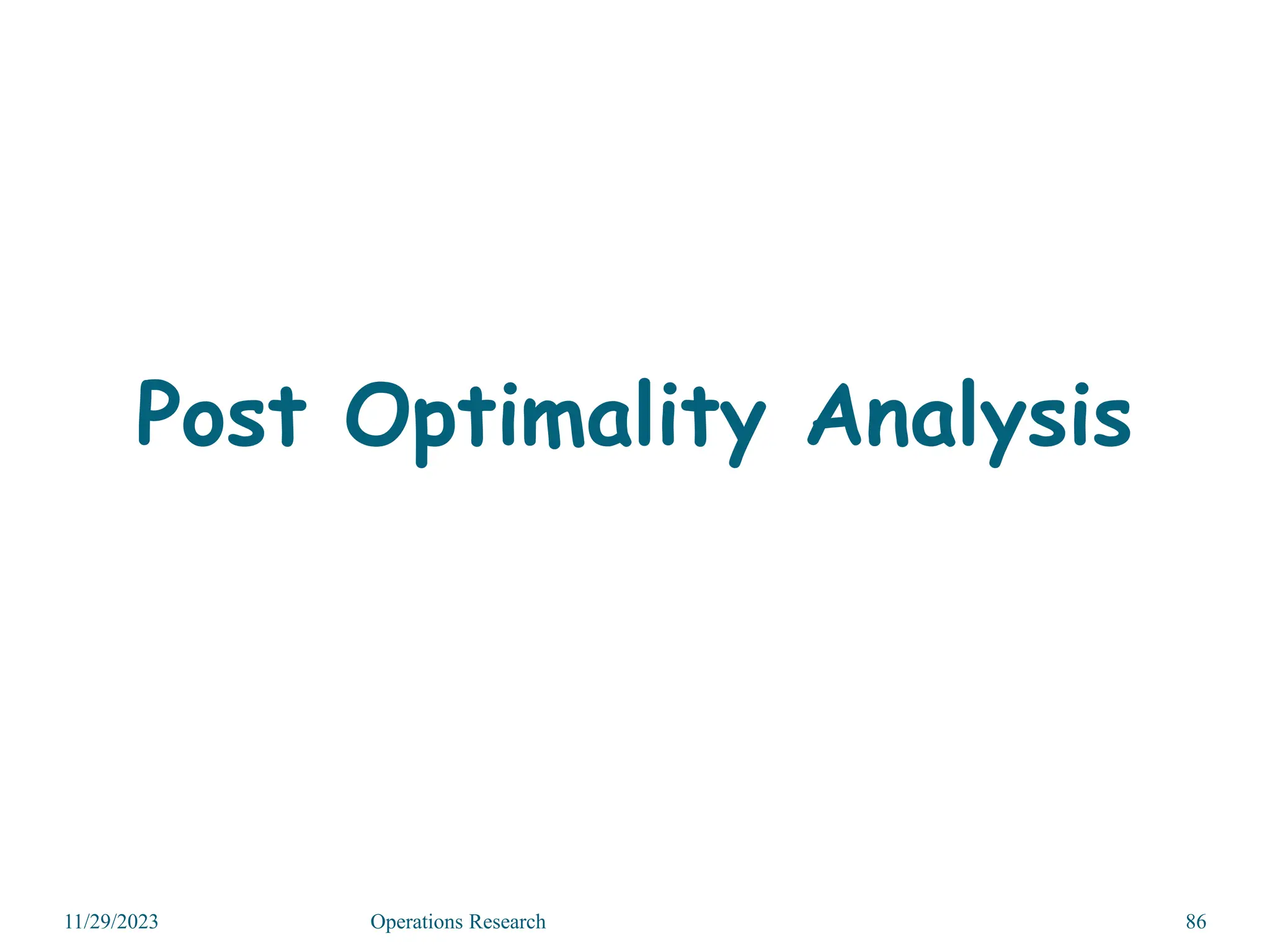 Post Optimality Analysis

11/29/2023 Operations Research 86